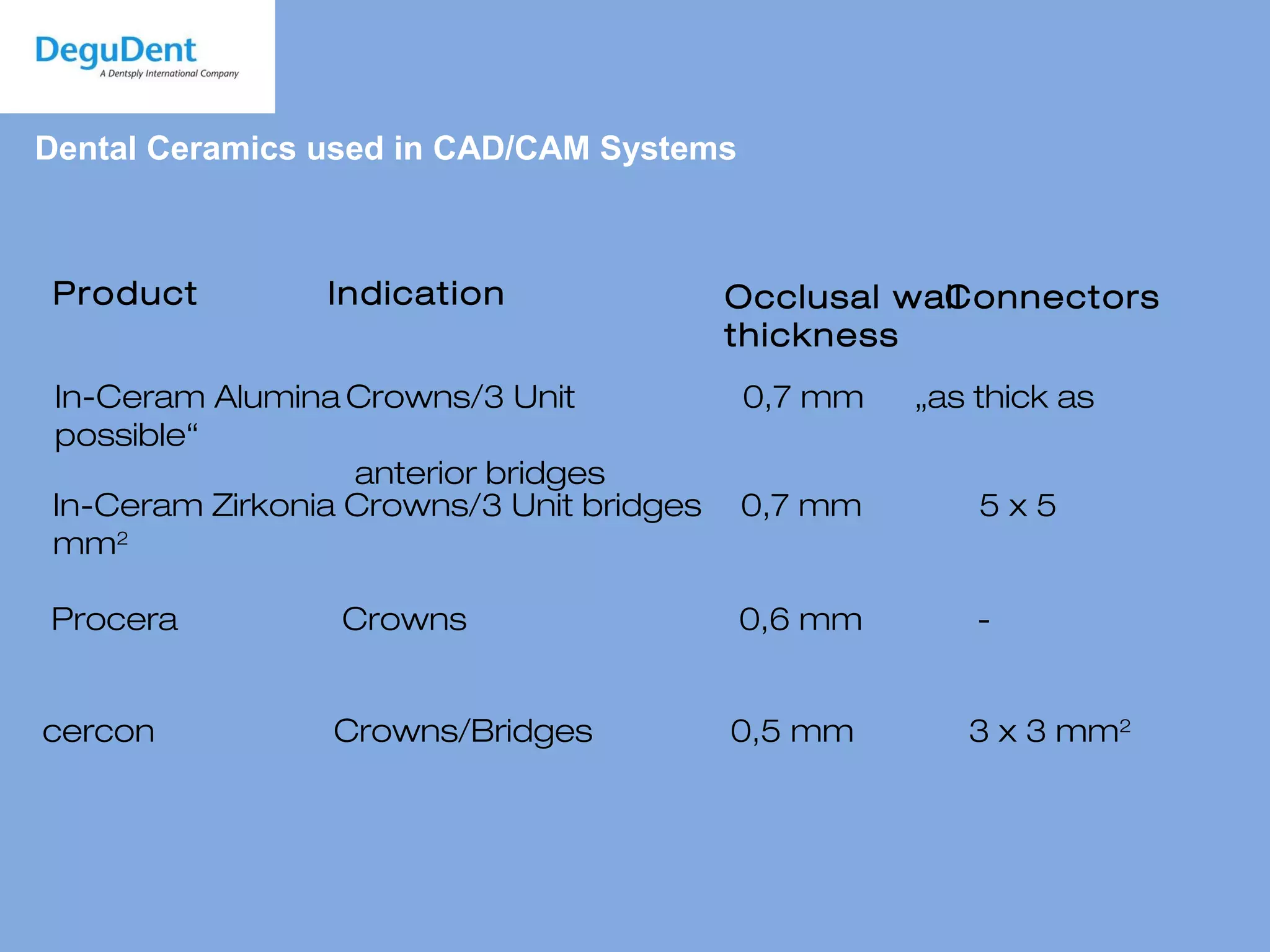 DeguDent
A Dentsply International Company

Dental Ceramics used in CAD/CAM Systems

| Product | Indication | Occlusal wall thickness | Connectors |
|---|---|---|---|
| In-Ceram Alumina | Crowns/3 Unit anterior bridges | 0,7 mm | „as thick as possible“ |
| In-Ceram Zirkonia | Crowns/3 Unit bridges | 0,7 mm | 5 x 5 mm$^2$ |
| Procera | Crowns | 0,6 mm | - |
| cercon | Crowns/Bridges | 0,5 mm | 3 x 3 mm$^2$ |